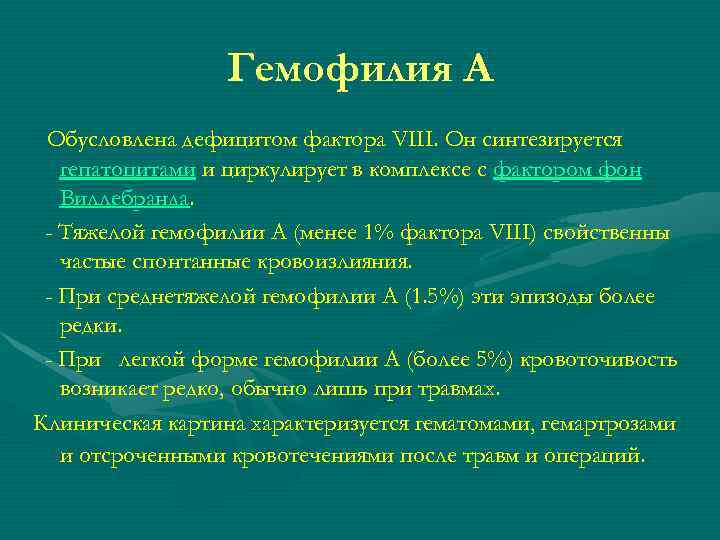 Гемофилия А

Обусловлена дефицитом фактора VIII. Он синтезируется гепатоцитами и циркулирует в комплексе с фактором фон Виллебранда.

- Тяжелой гемофилии А (менее 1% фактора VIII) свойственны частые спонтанные кровоизлияния.

- При среднетяжелой гемофилии А (1.5%) эти эпизоды более редки.

- При легкой форме гемофилии А (более 5%) кровоточивость возникает редко, обычно лишь при травмах.

Клиническая картина характеризуется гематомами, гемартрозами и отсроченными кровотечениями после травм и операций.